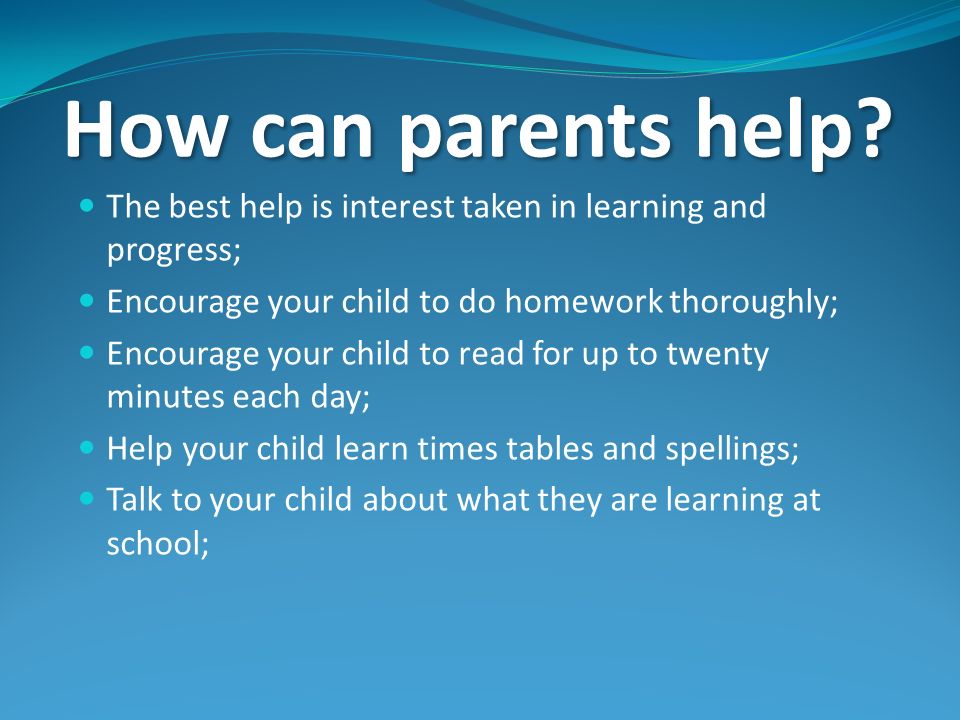 How can parents help?

- The best help is interest taken in learning and progress;
- Encourage your child to do homework thoroughly;
- Encourage your child to read for up to twenty minutes each day;
- Help your child learn times tables and spellings;
- Talk to your child about what they are learning at school;